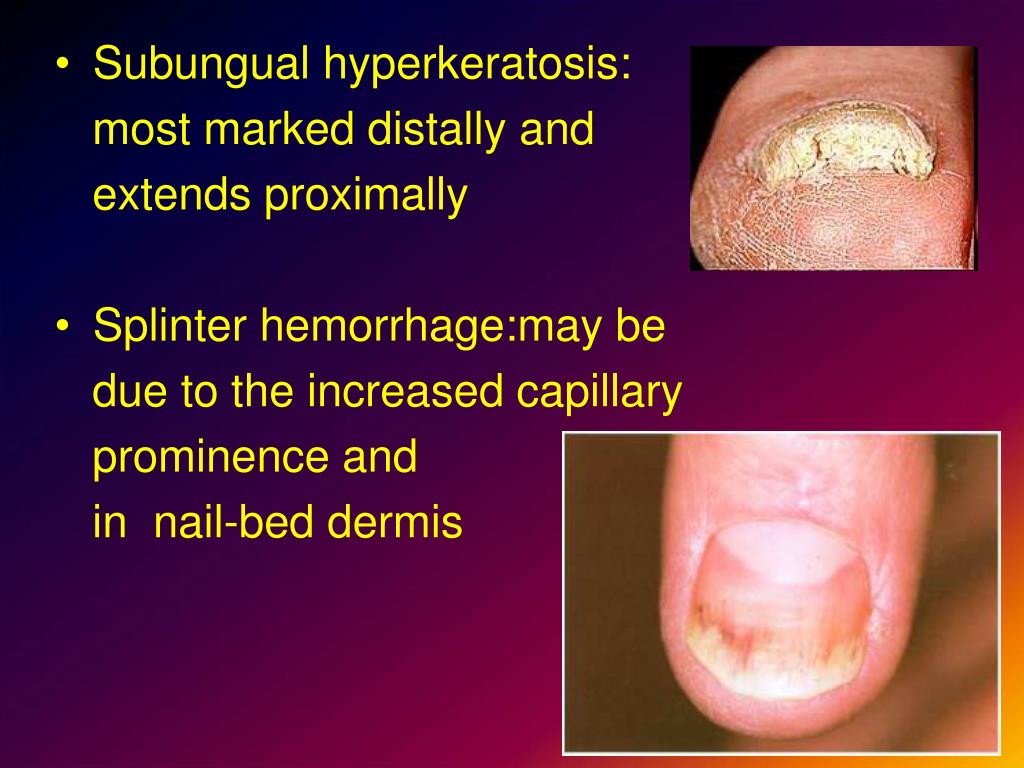 • Subungual hyperkeratosis: most marked distally and extends proximally

• Splinter hemorrhage:may be due to the increased capillary prominence and in  nail-bed dermis